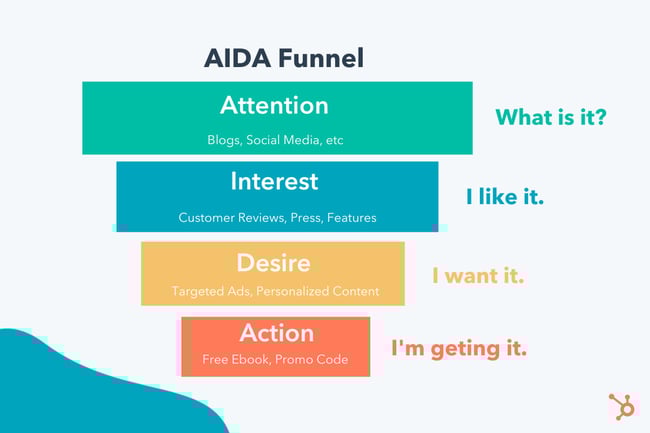 AIDA Funnel

Attention
Blogs, Social Media, etc

What is it?

Interest
Customer Reviews, Press, Features

I like it.

Desire
Targeted Ads, Personalized Content

I want it.

Action
Free Ebook, Promo Code

I'm geting it.